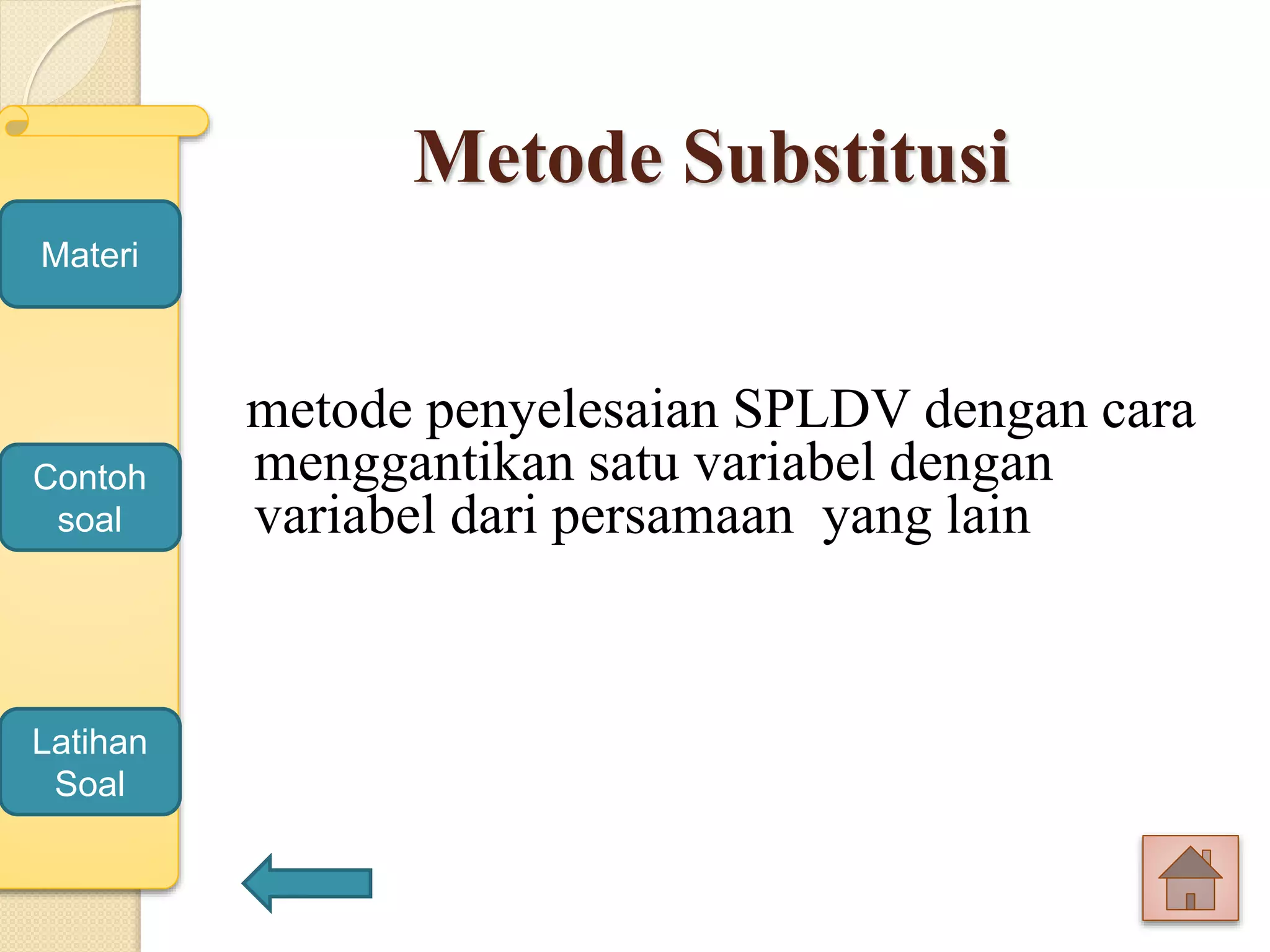 Materi

Contoh soal

Latihan Soal

Metode Substitusi

metode penyelesaian SPLDV dengan cara menggantikan satu variabel dengan variabel dari persamaan yang lain